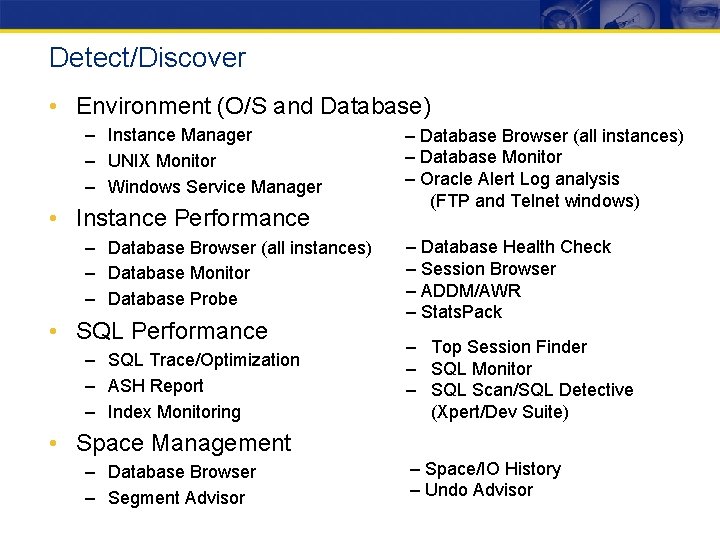 Detect/Discover

• Environment (O/S and Database)
  – Instance Manager
  – UNIX Monitor
  – Windows Service Manager

– Database Browser (all instances)
– Database Monitor
– Oracle Alert Log analysis (FTP and Telnet windows)

• Instance Performance
  – Database Browser (all instances)
  – Database Monitor
  – Database Probe

– Database Health Check
– Session Browser
– ADDM/AWR
– StatsPack

• SQL Performance
  – SQL Trace/Optimization
  – ASH Report
  – Index Monitoring

– Top Session Finder
– SQL Monitor
– SQL Scan/SQL Detective (Xpert/Dev Suite)

• Space Management
  – Database Browser
  – Segment Advisor

– Space/IO History
– Undo Advisor